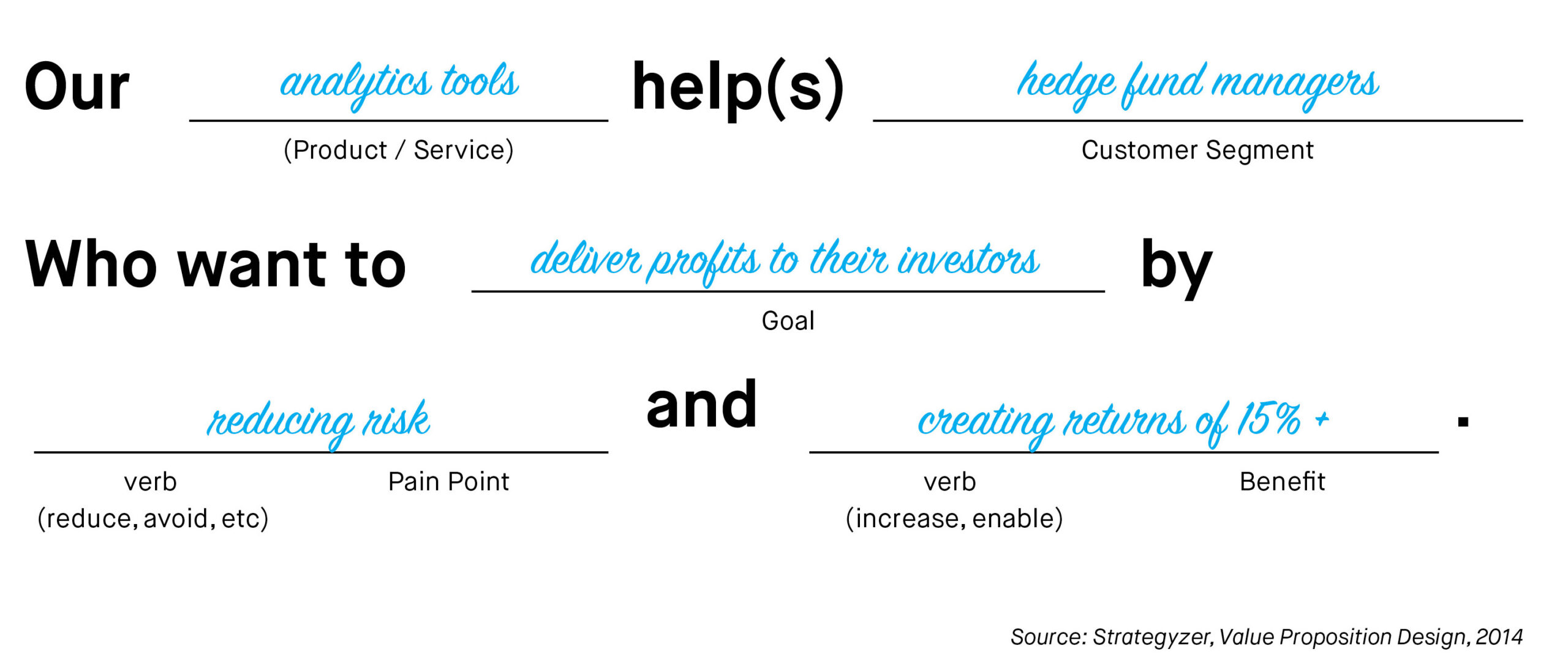 Our analytics tools help(s) hedge fund managers
(Product / Service) Customer Segment

Who want to deliver profits to their investors by
Goal

reducing risk and creating returns of 15% + .
verb (reduce, avoid, etc) Pain Point
verb (increase, enable) Benefit

Source: Strategyzer, Value Proposition Design, 2014